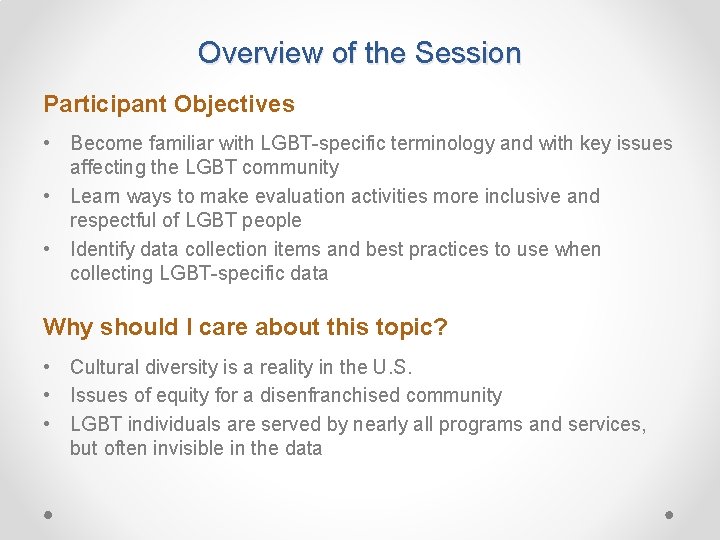 Overview of the Session

Participant Objectives

• Become familiar with LGBT-specific terminology and with key issues affecting the LGBT community
• Learn ways to make evaluation activities more inclusive and respectful of LGBT people
• Identify data collection items and best practices to use when collecting LGBT-specific data

Why should I care about this topic?

• Cultural diversity is a reality in the U.S.
• Issues of equity for a disenfranchised community
• LGBT individuals are served by nearly all programs and services, but often invisible in the data